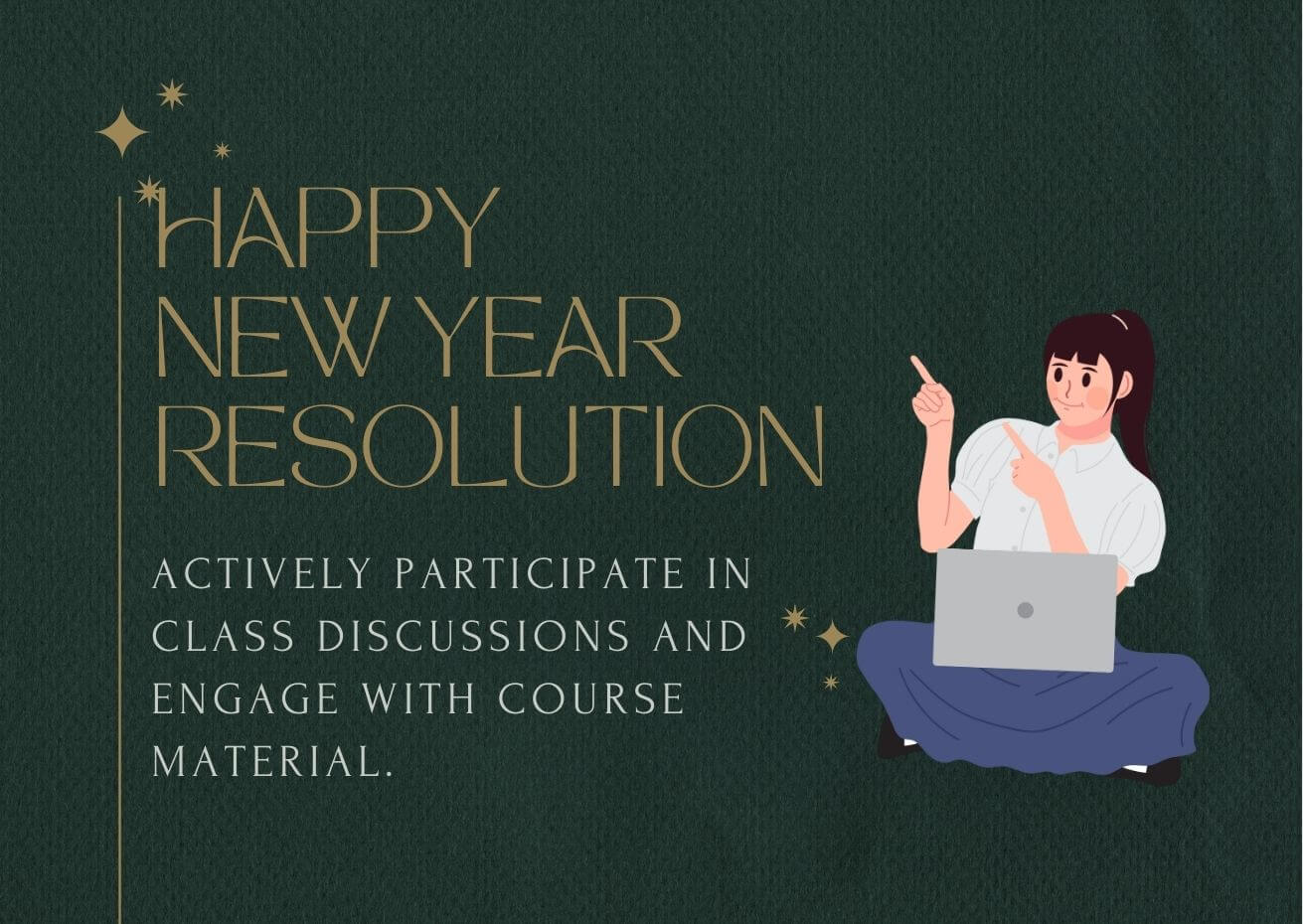 HAPPY NEW YEAR RESOLUTION

ACTIVELY PARTICIPATE IN CLASS DISCUSSIONS AND ENGAGE WITH COURSE MATERIAL.